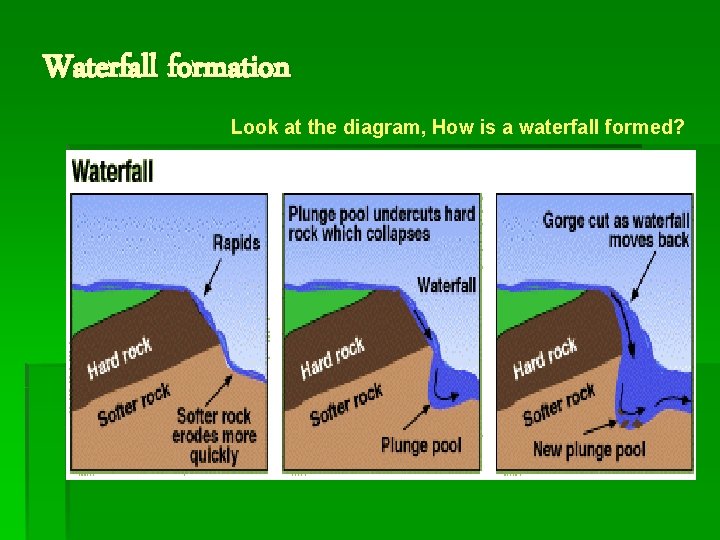 Waterfall formation

Look at the diagram, How is a waterfall formed?

Waterfall

Rapids

Hard rock

Softer rock

Softer rock erodes more quickly

Plunge pool undercuts hard rock which collapses

Waterfall

Hard rock

Softer rock

Plunge pool

Gorge cut as waterfall moves back

Hard rock

Softer rock

New plunge pool